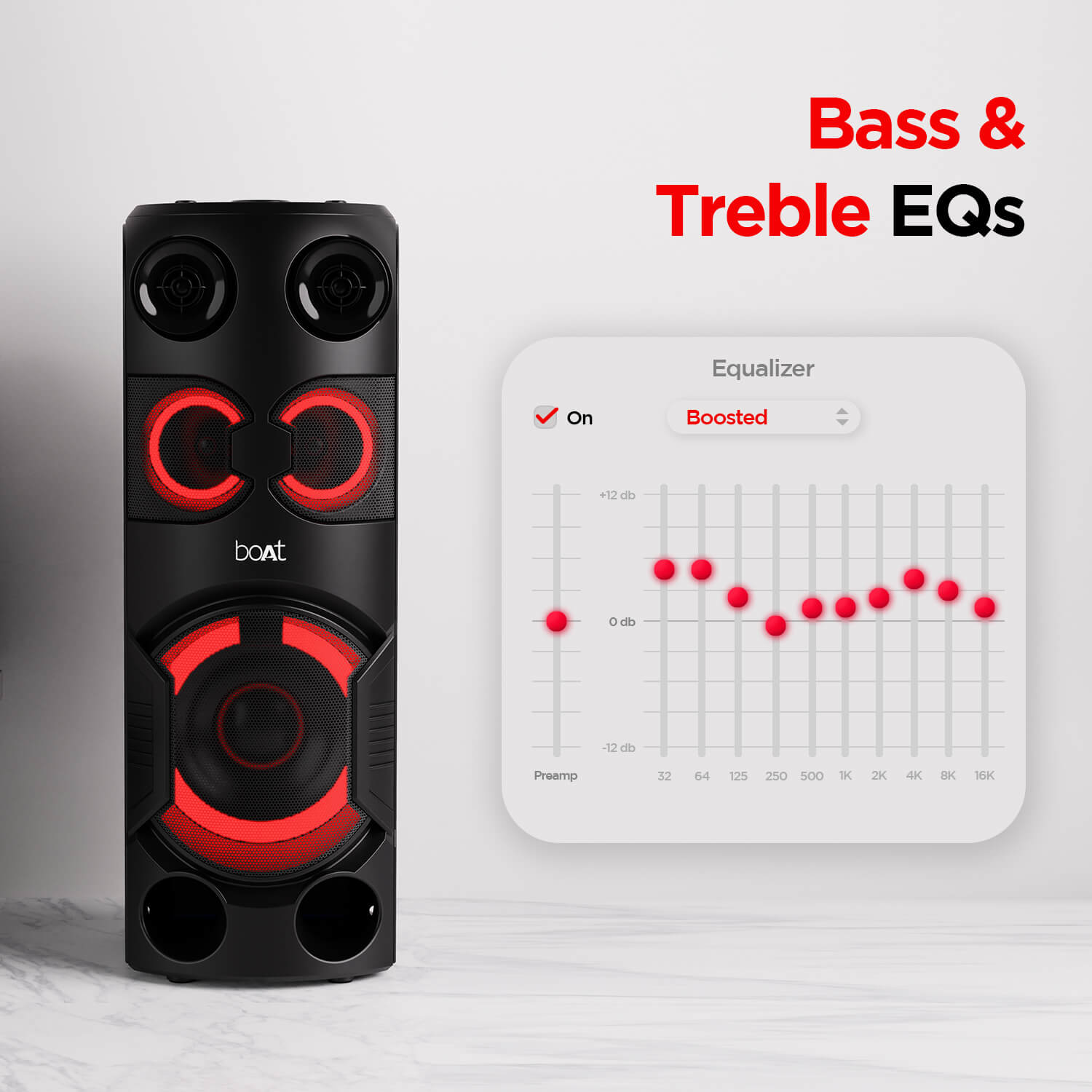 Bass & Treble EQs

boAt

Equalizer

On

Boosted

+12 db

0 db

-12 db

Preamp

32

64

125

250

500

1K

2K

4K

8K

16K